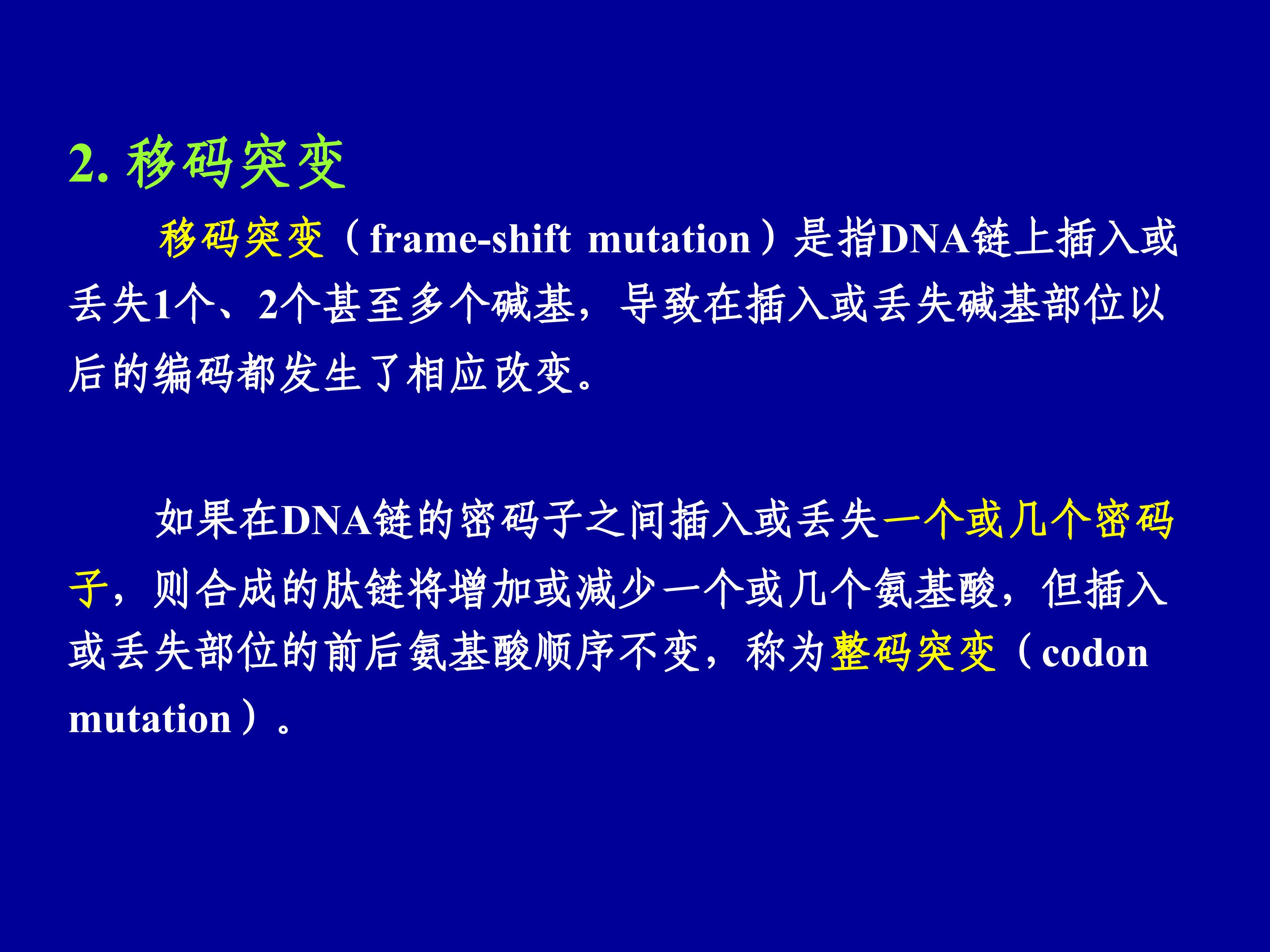 2. 移码突变

移码突变（frame-shift mutation）是指DNA链上插入或丢失1个、2个甚至多个碱基，导致在插入或丢失碱基部位以后的编码都发生了相应改变。

如果在DNA链的密码子之间插入或丢失一个或几个密码子，则合成的肽链将增加或减少一个或几个氨基酸，但插入或丢失部位的前后氨基酸顺序不变，称为整码突变（codon mutation）。